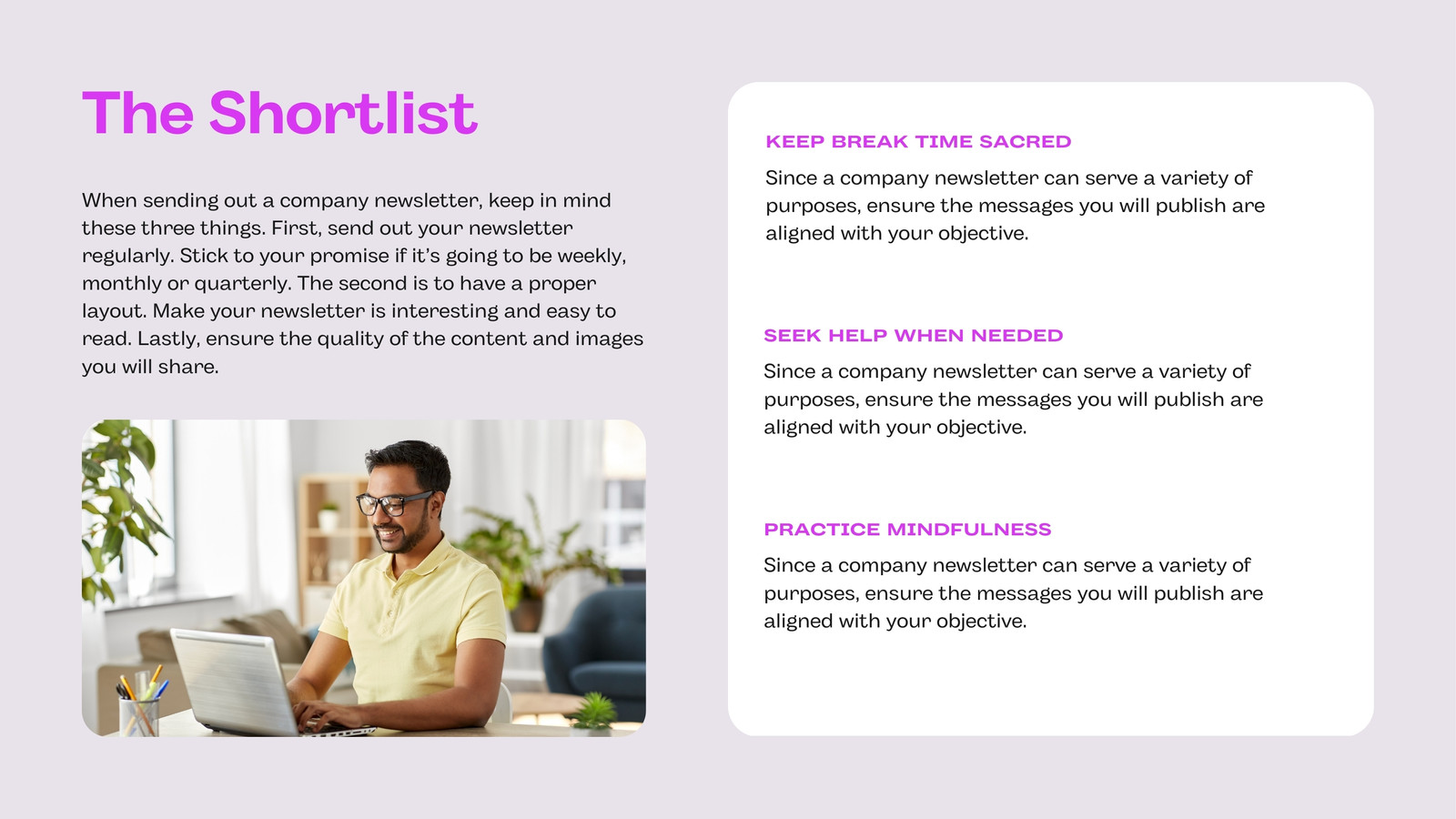 The Shortlist

When sending out a company newsletter, keep in mind these three things. First, send out your newsletter regularly. Stick to your promise if it's going to be weekly, monthly or quarterly. The second is to have a proper layout. Make your newsletter is interesting and easy to read. Lastly, ensure the quality of the content and images you will share.

KEEP BREAK TIME SACRED

Since a company newsletter can serve a variety of purposes, ensure the messages you will publish are aligned with your objective.

SEEK HELP WHEN NEEDED

Since a company newsletter can serve a variety of purposes, ensure the messages you will publish are aligned with your objective.

PRACTICE MINDFULNESS

Since a company newsletter can serve a variety of purposes, ensure the messages you will publish are aligned with your objective.